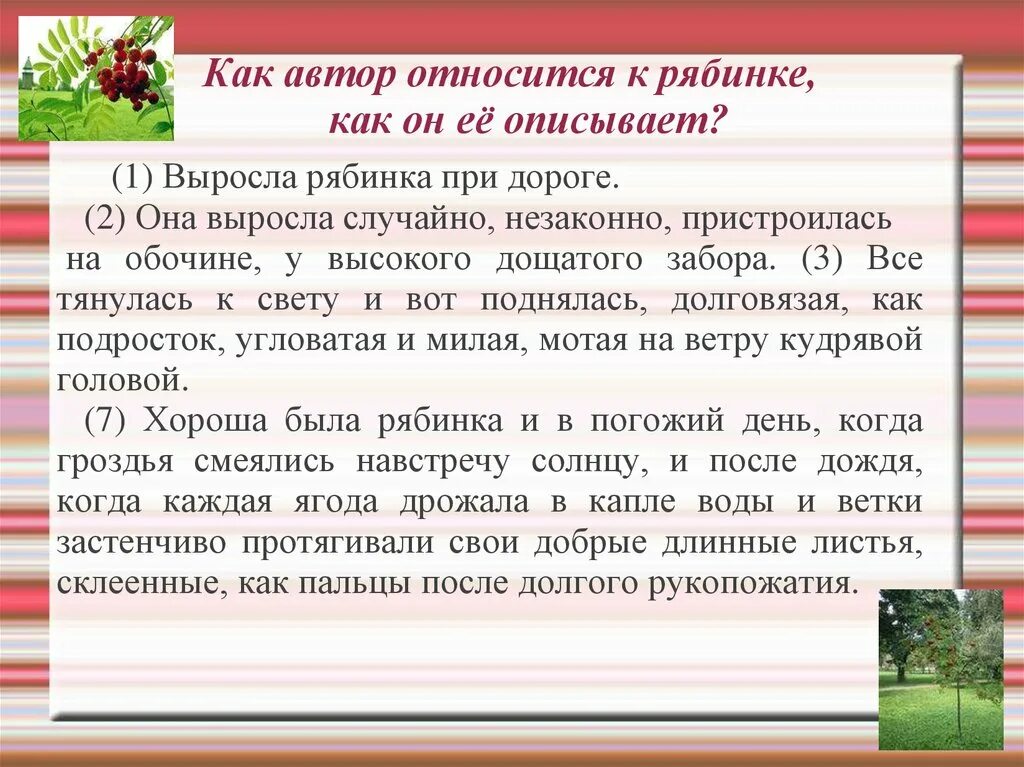 Как автор относится к рябинке, как он её описывает?

(1) Выросла рябинка при дороге.

(2) Она выросла случайно, незаконно, пристроилась на обочине, у высокого дощатого забора. (3) Все тянулась к свету и вот поднялась, долговязая, как подросток, угловатая и милая, мотая на ветру кудрявой головой.

(7) Хороша была рябинка и в погожий день, когда гроздья смеялись навстречу солнцу, и после дождя, когда каждая ягода дрожала в капле воды и ветки застенчиво протягивали свои добрые длинные листья, склеенные, как пальцы после долгого рукопожатия.